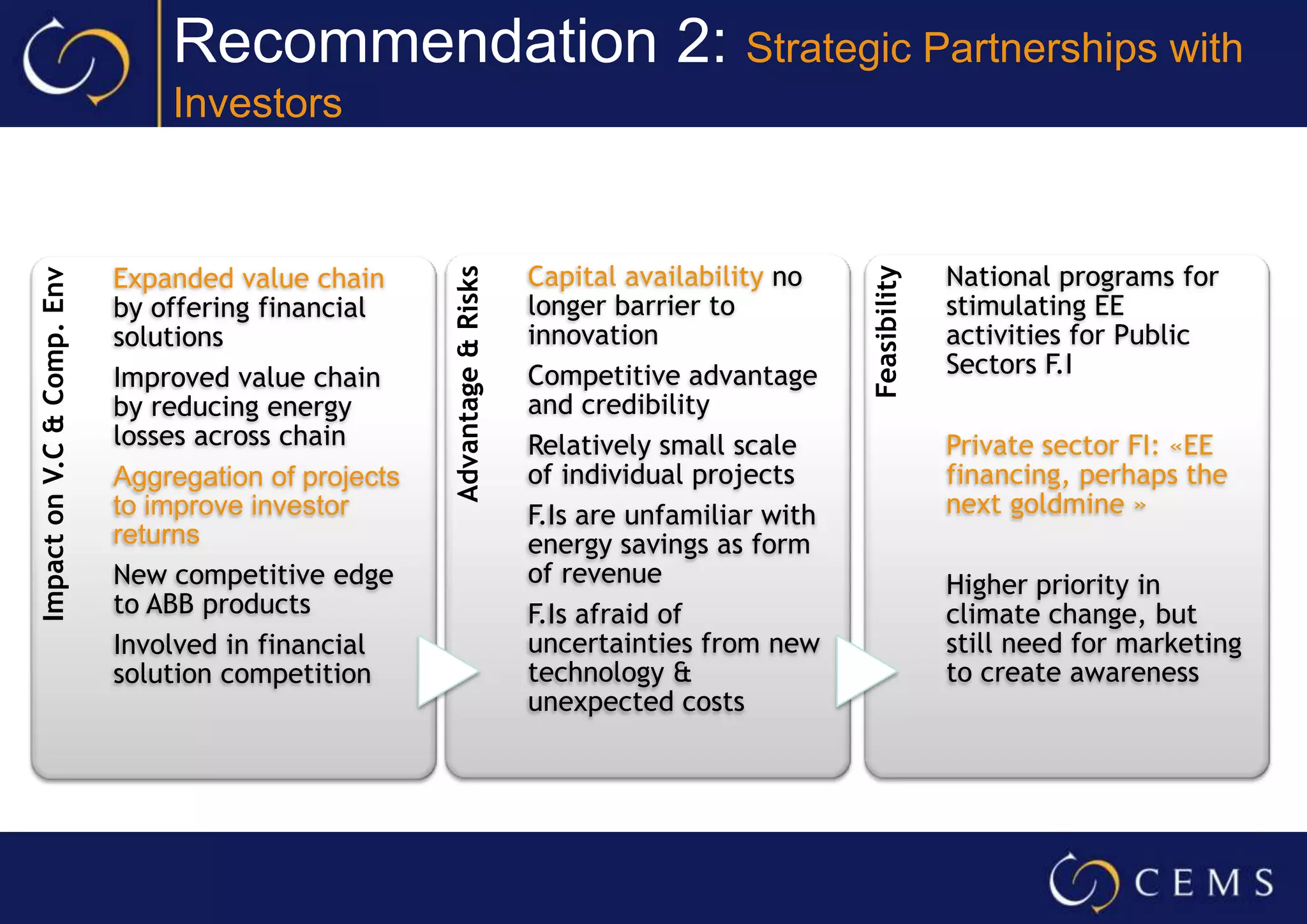 Recommendation 2: Strategic Partnerships with Investors

Impact on V.C & Comp. Env

Expanded value chain by offering financial solutions

Improved value chain by reducing energy losses across chain

Aggregation of projects to improve investor returns

New competitive edge to ABB products

Involved in financial solution competition

Advantage & Risks

Capital availability no longer barrier to innovation

Competitive advantage and credibility

Relatively small scale of individual projects

F.Is are unfamiliar with energy savings as form of revenue

F.Is afraid of uncertainties from new technology & unexpected costs

Feasibility

National programs for stimulating EE activities for Public Sectors F.I

Private sector FI: «EE financing, perhaps the next goldmine »

Higher priority in climate change, but still need for marketing to create awareness

CEMS